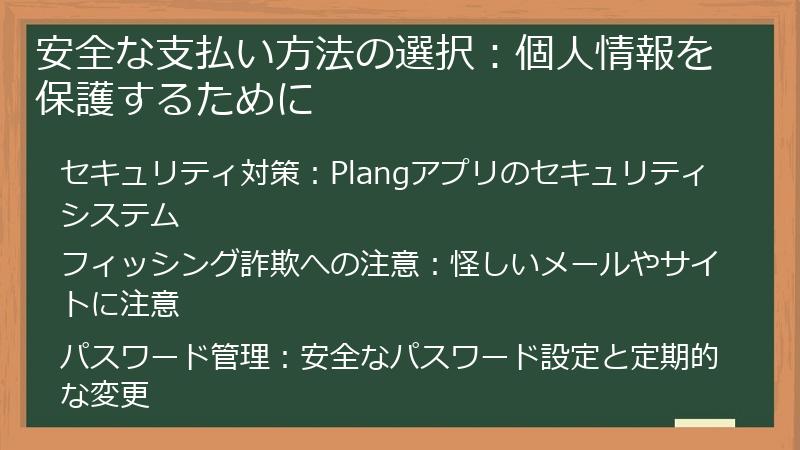 安全な支払い方法の選択：個人情報を保護するために

セキュリティ対策：Plangアプリのセキュリティシステム

フィッシング詐欺への注意：怪しいメールやサイトに注意

パスワード管理：安全なパスワード設定と定期的な変更